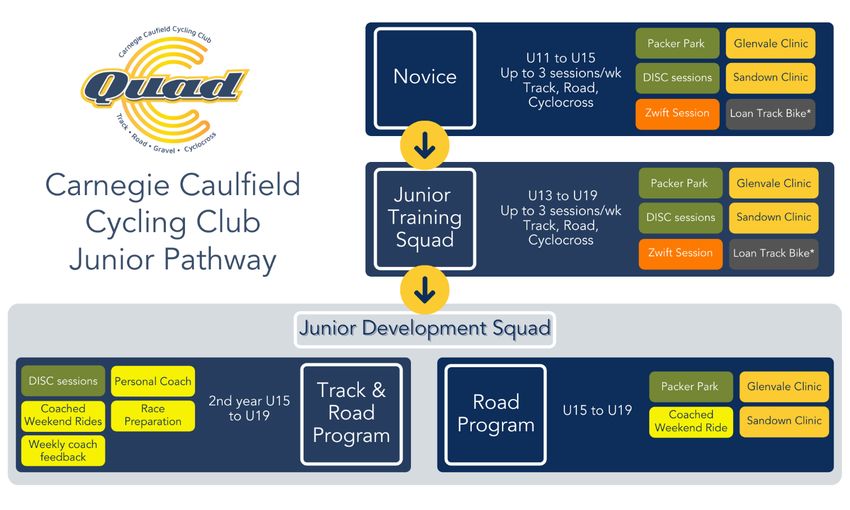 Carnegie Caulfield Cycling Club

Quad

Track • Road • Gravel • Cyclocross

Carnegie Caulfield Cycling Club Junior Pathway

Novice

U11 to U15
Up to 3 sessions/wk
Track, Road, Cyclocross

Packer Park
Glenvale Clinic
DISC sessions
Sandown Clinic
Zwift Session
Loan Track Bike*

Junior Training Squad

U13 to U19
Up to 3 sessions/wk
Track, Road, Cyclocross

Packer Park
Glenvale Clinic
DISC sessions
Sandown Clinic
Zwift Session
Loan Track Bike*

Junior Development Squad

DISC sessions
Personal Coach
Coached Weekend Rides
Race Preparation
Weekly coach feedback

2nd year U15 to U19

Track & Road Program

Road Program

U15 to U19

Packer Park
Glenvale Clinic
Coached Weekend Ride
Sandown Clinic